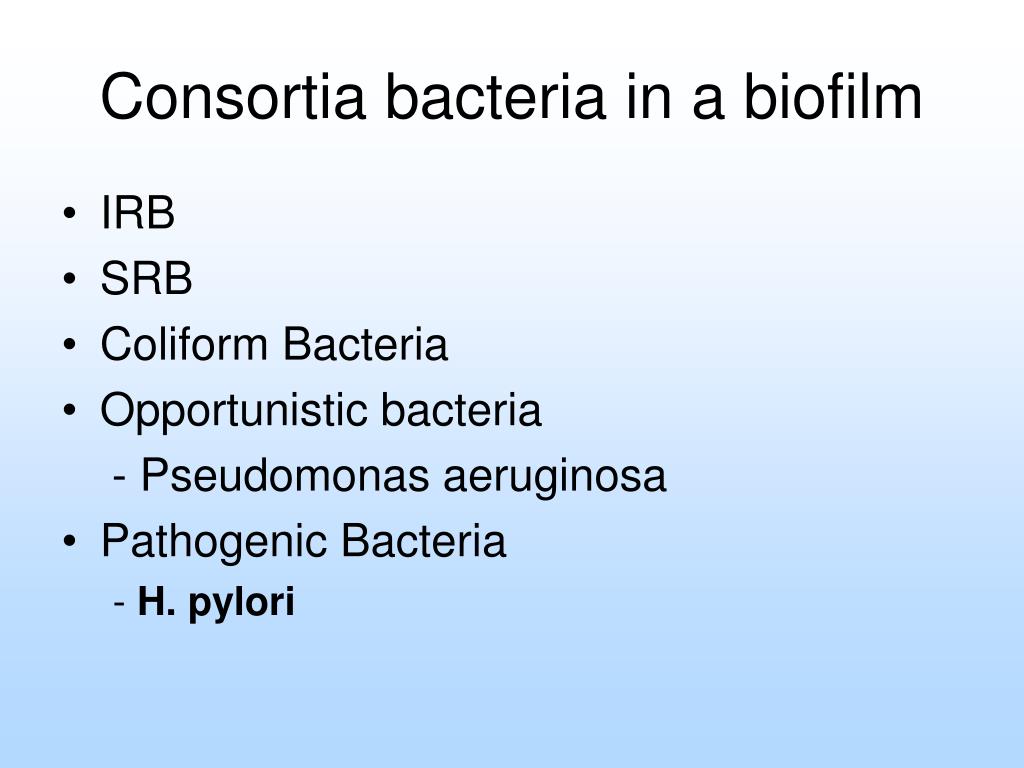 Consortia bacteria in a biofilm

• IRB
• SRB
• Coliform Bacteria
• Opportunistic bacteria
 - Pseudomonas aeruginosa
• Pathogenic Bacteria
 - H. pylori